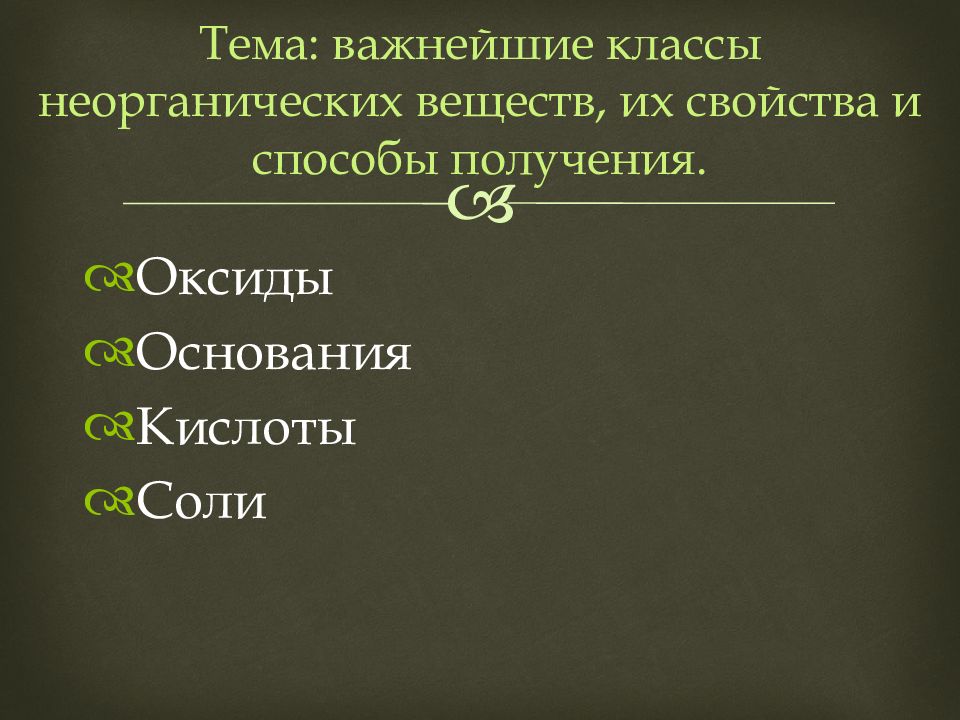 Тема: важнейшие классы неорганических веществ, их свойства и способы получения.

Оксиды
Основания
Кислоты
Соли